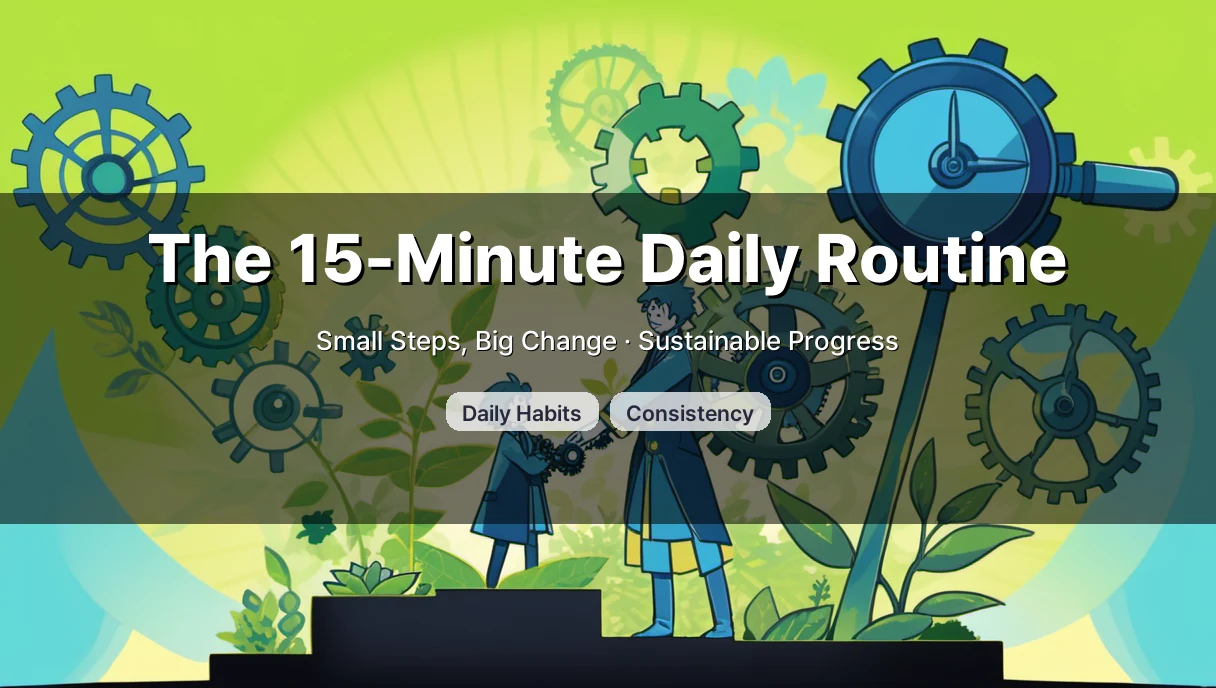 The 15-Minute Daily Routine

Small Steps, Big Change · Sustainable Progress

Daily Habits

Consistency